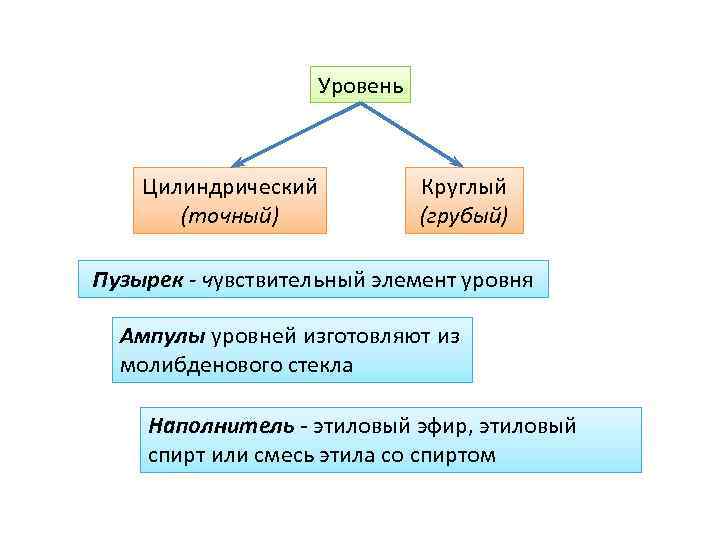 Уровень

Цилиндрический (точный)

Круглый (грубый)

Пузырек - чувствительный элемент уровня

Ампулы уровней изготовляют из молибденового стекла

Наполнитель - этиловый эфир, этиловый спирт или смесь этила со спиртом